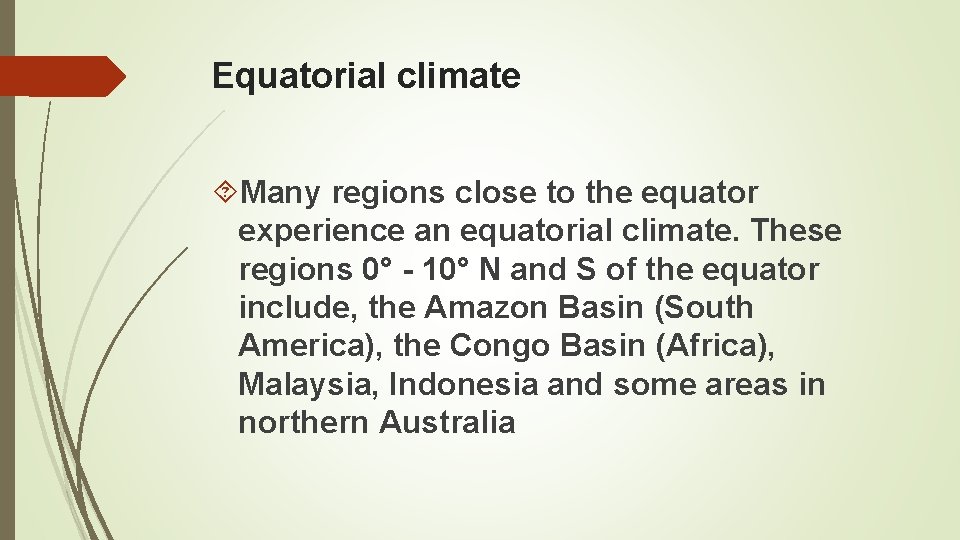 Equatorial climate

Many regions close to the equator experience an equatorial climate. These regions 0° - 10° N and S of the equator include, the Amazon Basin (South America), the Congo Basin (Africa), Malaysia, Indonesia and some areas in northern Australia